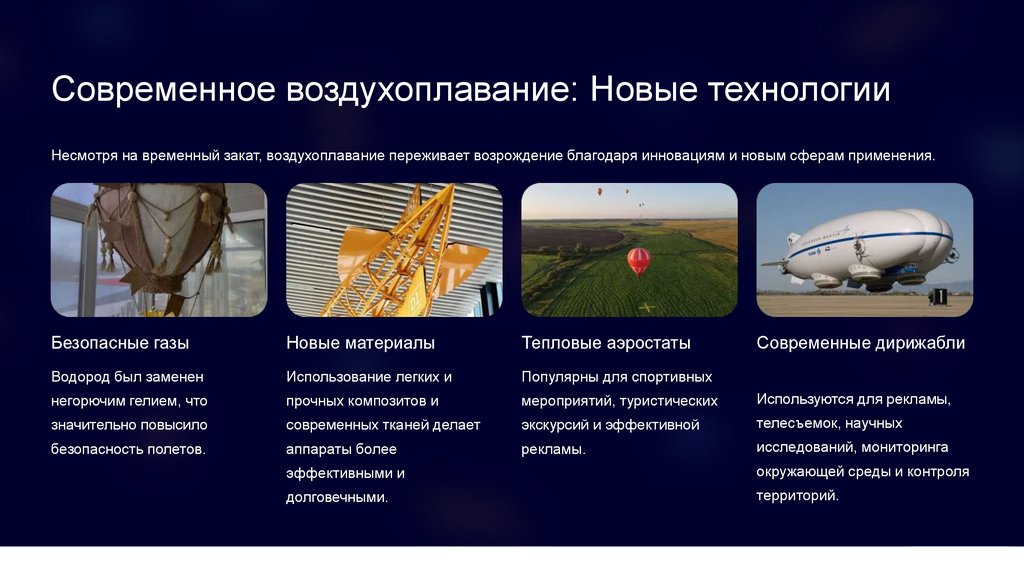 Современное воздухоплавание: Новые технологии

Несмотря на временный закат, воздухоплавание переживает возрождение благодаря инновациям и новым сферам применения.

Безопасные газы

Водород был заменен негорючим гелием, что значительно повысило безопасность полетов.

Новые материалы

Использование легких и прочных композитов и современных тканей делает аппараты более эффективными и долговечными.

Тепловые аэростаты

Популярны для спортивных мероприятий, туристических экскурсий и эффективной рекламы.

Современные дирижабли

Используются для рекламы, телесъемок, научных исследований, мониторинга окружающей среды и контроля территорий.